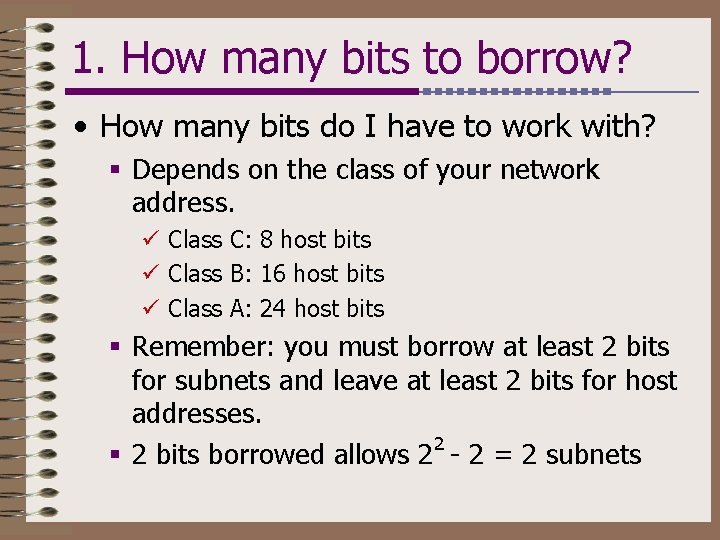 1. How many bits to borrow?

• How many bits do I have to work with?

▪ Depends on the class of your network address.

✓ Class C: 8 host bits

✓ Class B: 16 host bits

✓ Class A: 24 host bits

▪ Remember: you must borrow at least 2 bits for subnets and leave at least 2 bits for host addresses.

▪ 2 bits borrowed allows $2^2 - 2 = 2$ subnets